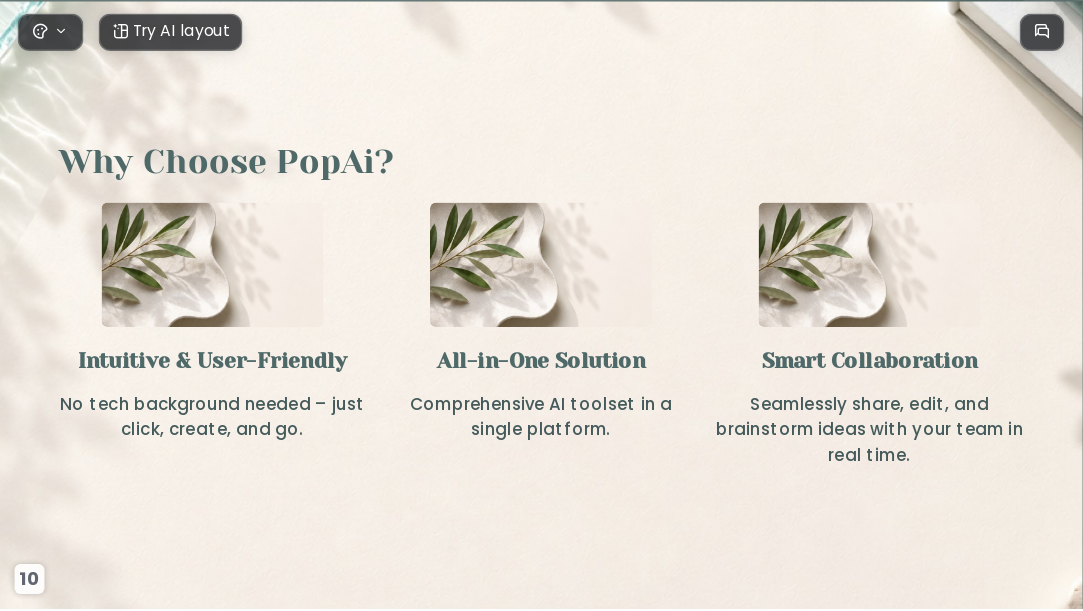 Try AI layout

Why Choose PopAi?

Intuitive & User-Friendly

No tech background needed – just click, create, and go.

All-in-One Solution

Comprehensive AI toolset in a single platform.

Smart Collaboration

Seamlessly share, edit, and brainstorm ideas with your team in real time.

10